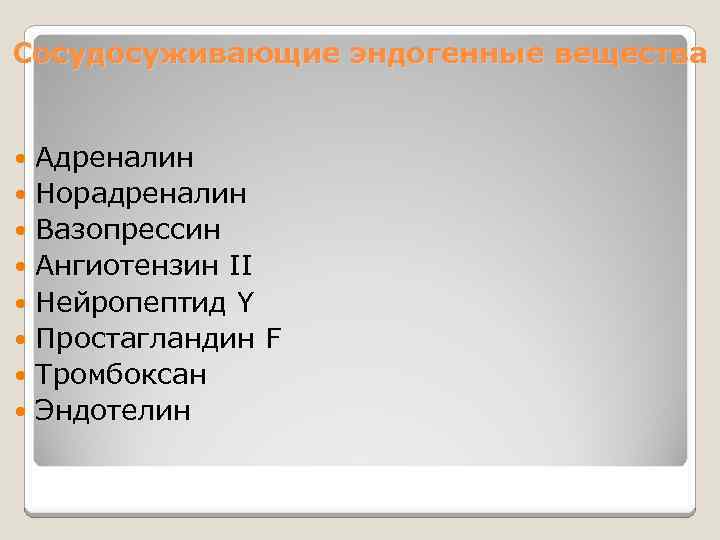 Сосудосуживающие эндогенные вещества

- Адреналин
- Норадреналин
- Вазопрессин
- Ангиотензин II
- Нейропептид Y
- Простагландин F
- Тромбоксан
- Эндотелин